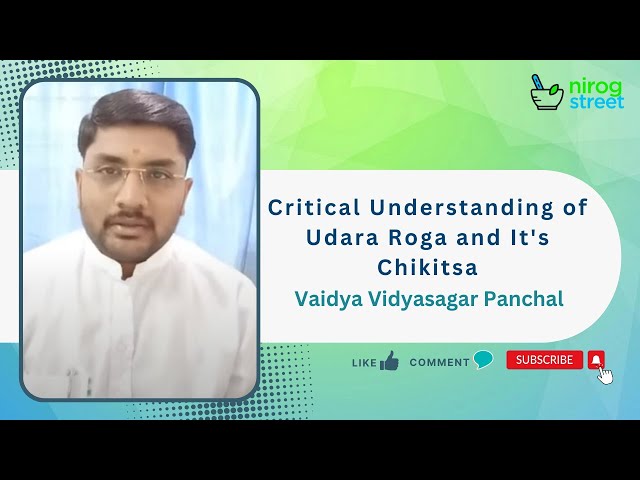 nirog street

Critical Understanding of Udara Roga and It's Chikitsa

Vaidya Vidyasagar Panchal

LIKE COMMENT SUBSCRIBE